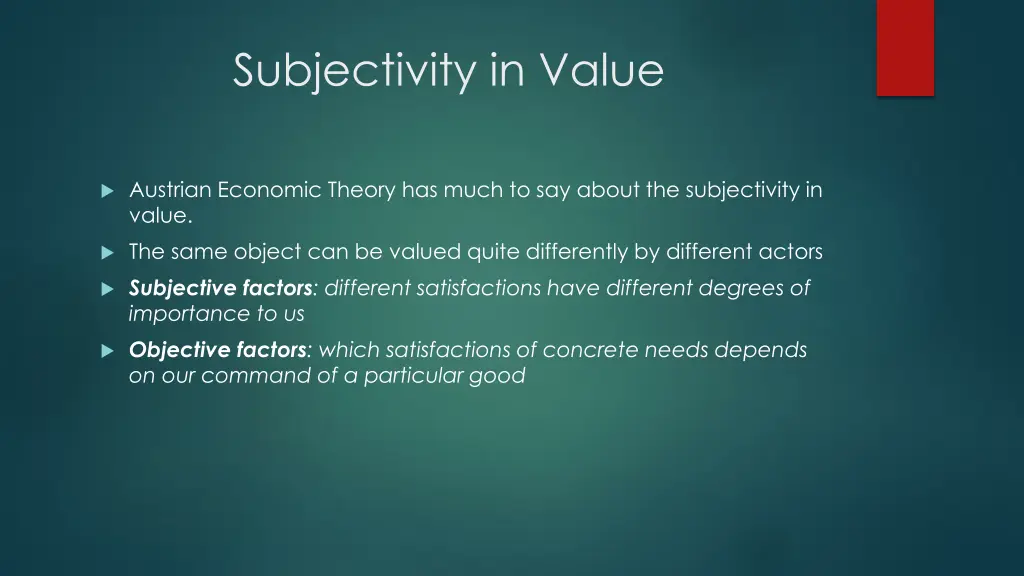 Subjectivity in Value

Austrian Economic Theory has much to say about the subjectivity in value.

The same object can be valued quite differently by different actors

Subjective factors: different satisfactions have different degrees of importance to us

Objective factors: which satisfactions of concrete needs depends on our command of a particular good